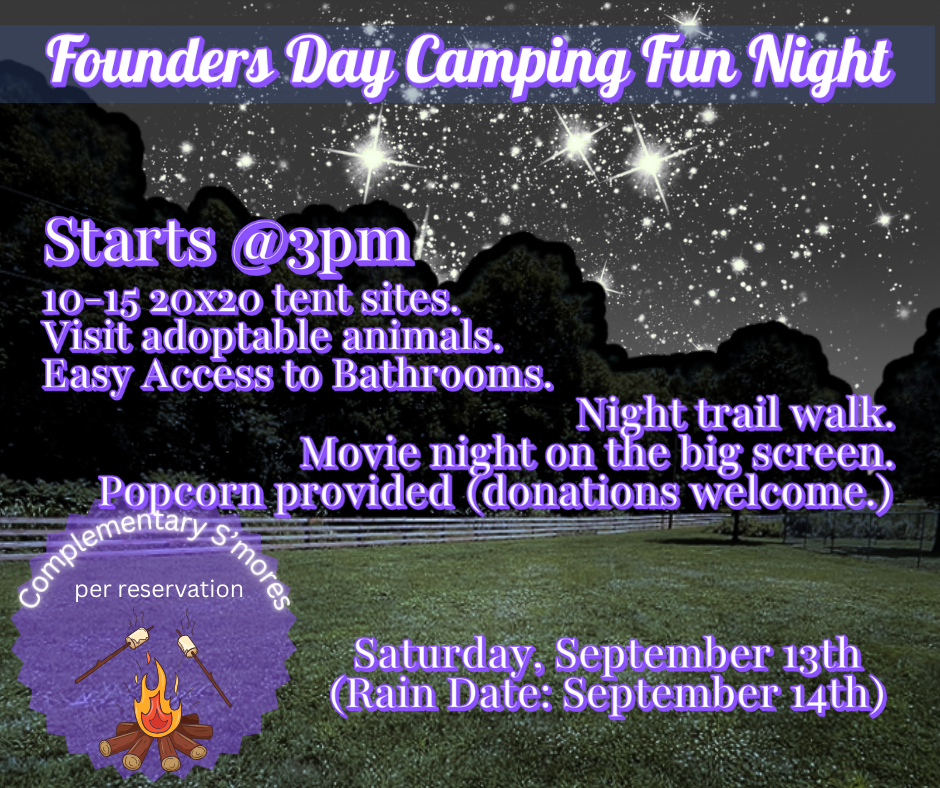 Founders Day Camping Fun Night

Starts @3pm
10-15 20x20 tent sites.
Visit adoptable animals.
Easy Access to Bathrooms.

Night trail walk.
Movie night on the big screen.
Popcorn provided (donations welcome.)

Complementary S'mores
per reservation

Saturday, September 13th
(Rain Date: September 14th)